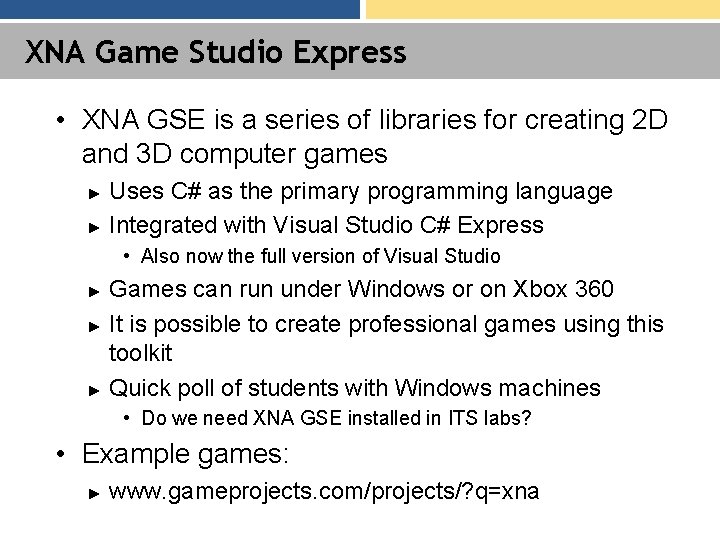 XNA Game Studio Express

• XNA GSE is a series of libraries for creating 2D and 3D computer games
► Uses C# as the primary programming language
► Integrated with Visual Studio C# Express
• Also now the full version of Visual Studio
► Games can run under Windows or on Xbox 360
► It is possible to create professional games using this toolkit
► Quick poll of students with Windows machines
• Do we need XNA GSE installed in ITS labs?
• Example games:
► www.gameprojects.com/projects/?q=xna